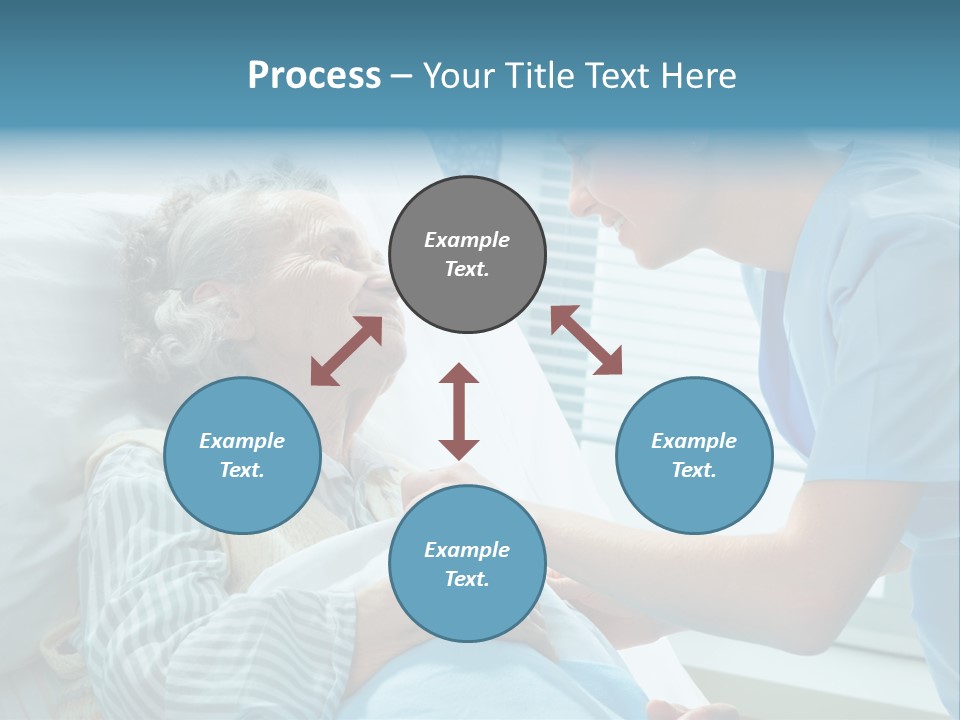 Process – Your Title Text Here

Example Text.

Example Text.

Example Text.

Example Text.